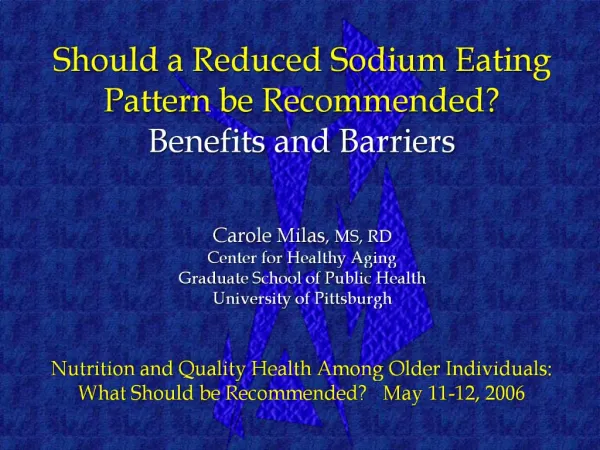 Should a Reduced Sodium Eating Pattern be Recommended?
Benefits and Barriers

Carole Milas, MS, RD
Center for Healthy Aging
Graduate School of Public Health
University of Pittsburgh

Nutrition and Quality Health Among Older Individuals: What Should be Recommended? May 11-12, 2006